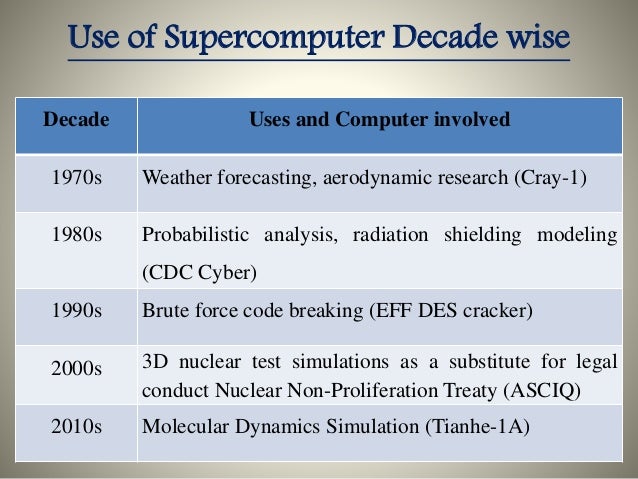 Use of Supercomputer Decade wise

| Decade | Uses and Computer involved |
|---|---|
| 1970s | Weather forecasting, aerodynamic research (Cray-1) |
| 1980s | Probabilistic analysis, radiation shielding modeling (CDC Cyber) |
| 1990s | Brute force code breaking (EFF DES cracker) |
| 2000s | 3D nuclear test simulations as a substitute for legal conduct Nuclear Non-Proliferation Treaty (ASCIQ) |
| 2010s | Molecular Dynamics Simulation (Tianhe-1A) |